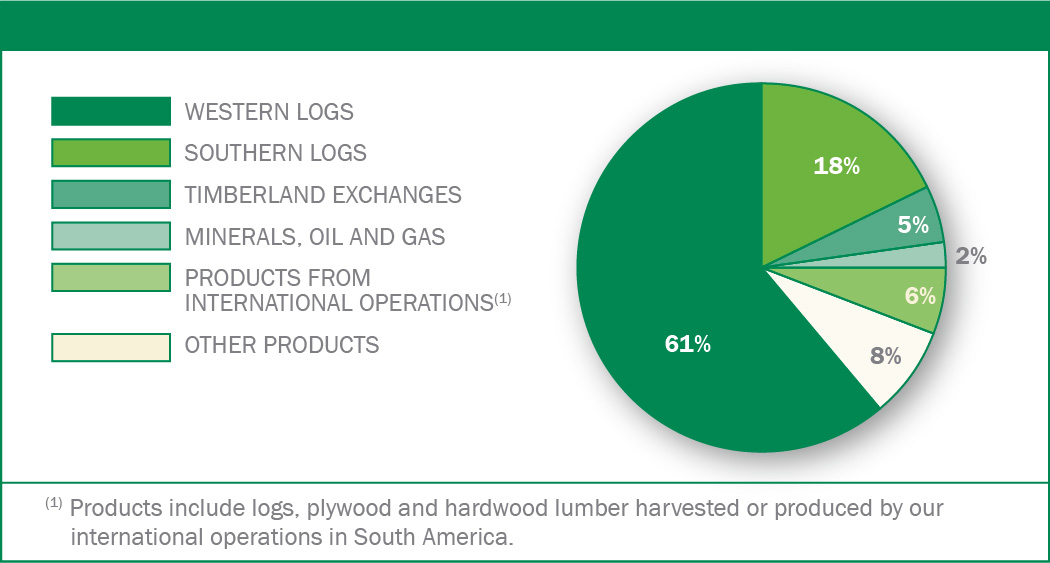 WESTERN LOGS
SOUTHERN LOGS
TIMBERLAND EXCHANGES
MINERALS, OIL AND GAS
PRODUCTS FROM INTERNATIONAL OPERATIONS$^{(1)}$
OTHER PRODUCTS

18%
5%
2%
6%
8%
61%

$^{(1)}$ Products include logs, plywood and hardwood lumber harvested or produced by our international operations in South America.